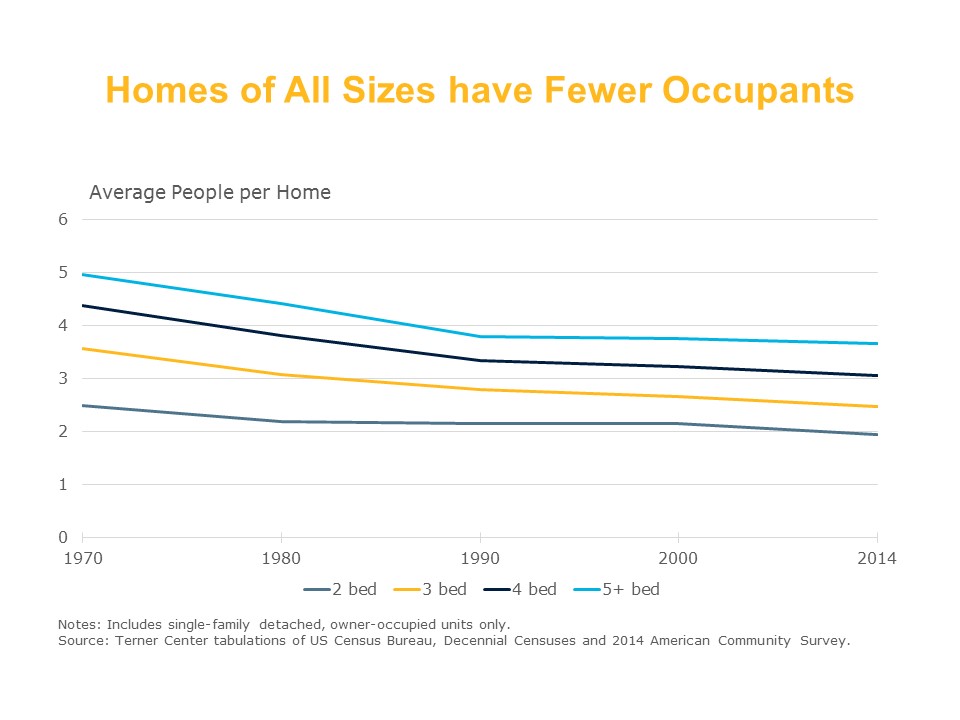 Homes of All Sizes have Fewer Occupants

Average People per Home

6
5
4
3
2
1
0

1970
1980
1990
2000
2014

2 bed
3 bed
4 bed
5+ bed

Notes: Includes single-family detached, owner-occupied units only.
Source: Terner Center tabulations of US Census Bureau, Decennial Censuses and 2014 American Community Survey.